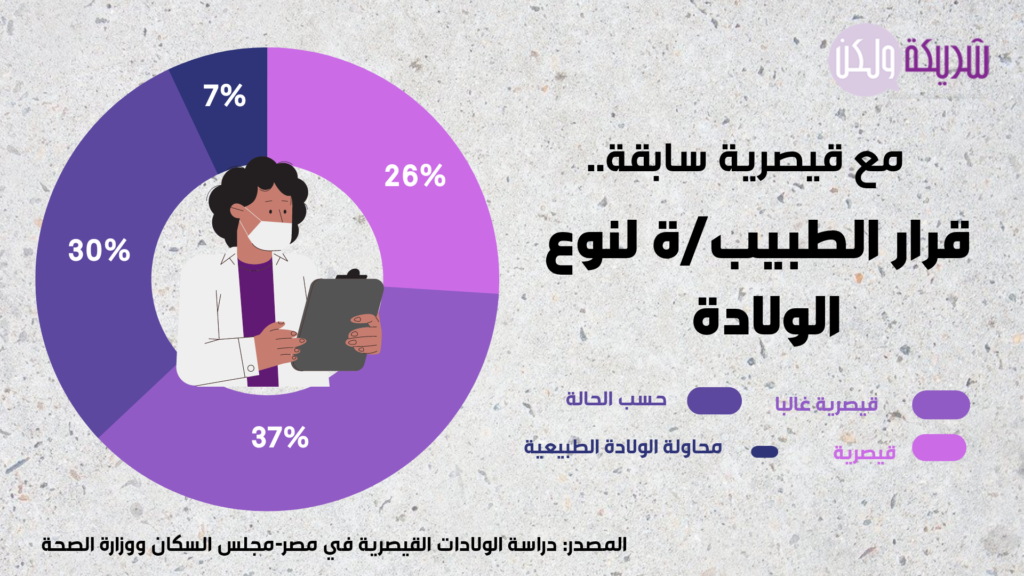 شريكة ولكن

مع قيصرية سابقة..

قرار الطبيب/ة لنوع الولادة

7%

26%

30%

37%

قيصرية غالبا

حسب الحالة

قيصرية

محاولة الولادة الطبيعية

المصدر: دراسة الولادات القيصرية في مصر-مجلس السكان ووزارة الصحة